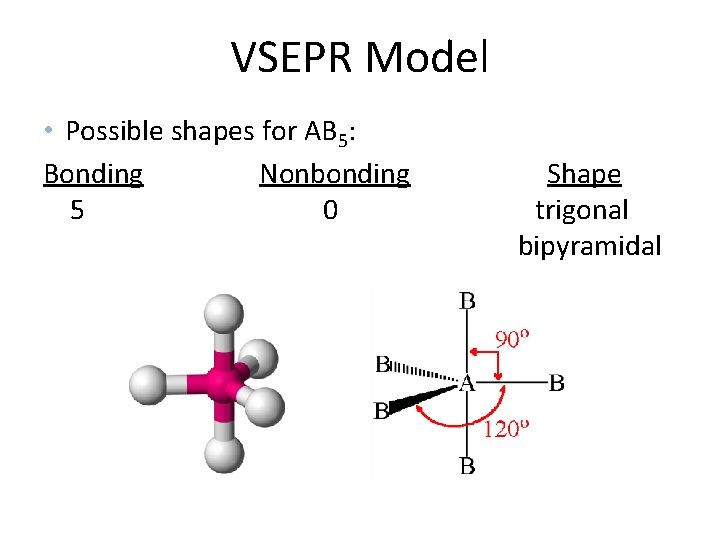 VSEPR Model

• Possible shapes for $AB_5$:

| Bonding | Nonbonding | Shape |
|---|---|---|
| 5 | 0 | trigonal bipyramidal |

B
90°
B
A
B
B
120°
B